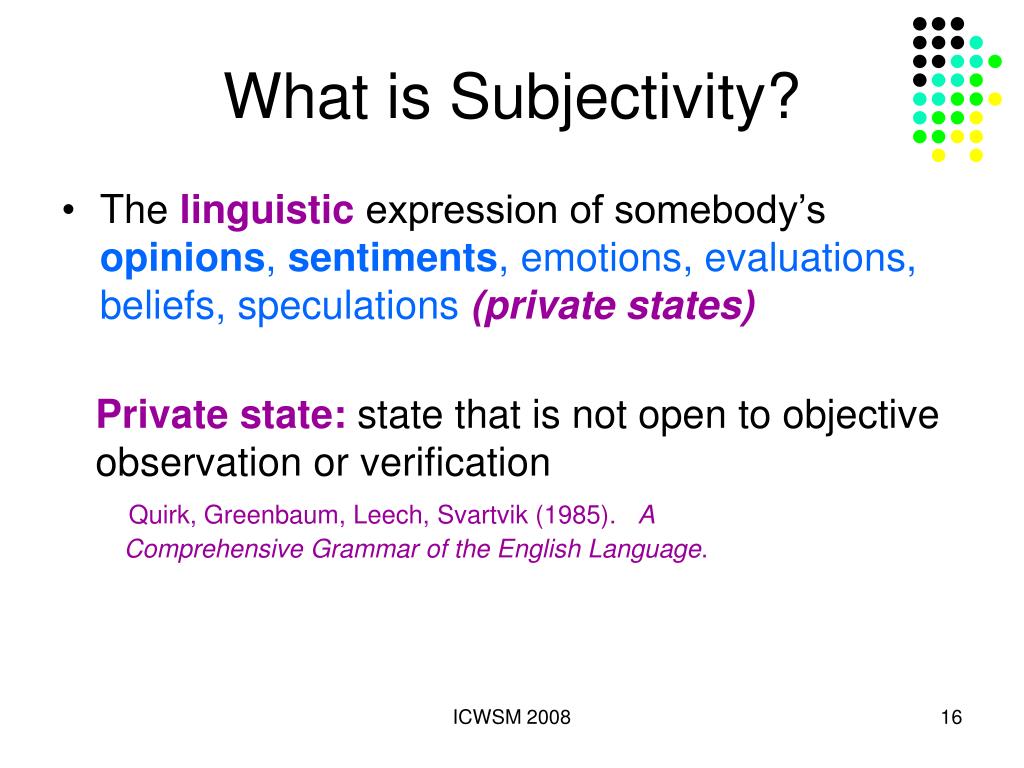 What is Subjectivity?

• The linguistic expression of somebody's opinions, sentiments, emotions, evaluations, beliefs, speculations (private states)

Private state: state that is not open to objective observation or verification

Quirk, Greenbaum, Leech, Svartvik (1985). A Comprehensive Grammar of the English Language.

ICWSM 2008

16